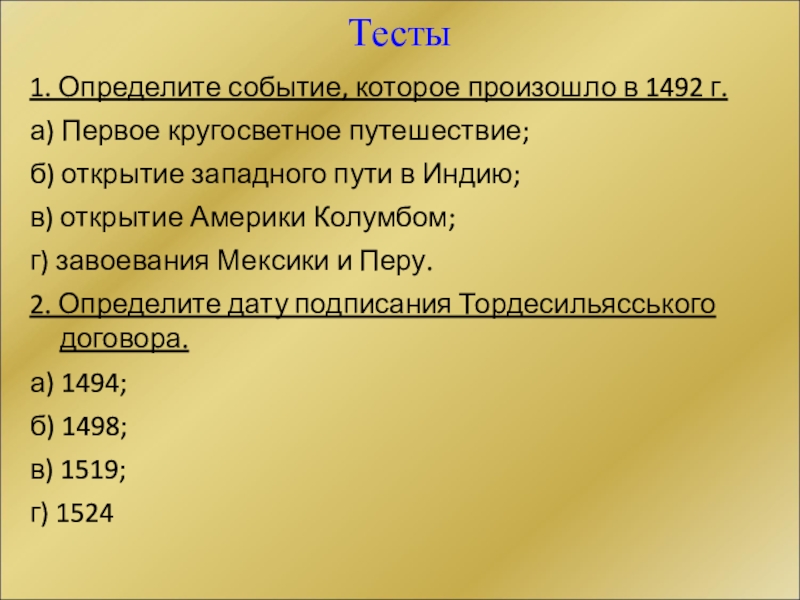 Тесты

1. Определите событие, которое произошло в 1492 г.

а) Первое кругосветное путешествие;

б) открытие западного пути в Индию;

в) открытие Америки Колумбом;

г) завоевания Мексики и Перу.

2. Определите дату подписания Тордесильясського договора.

а) 1494;

б) 1498;

в) 1519;

г) 1524